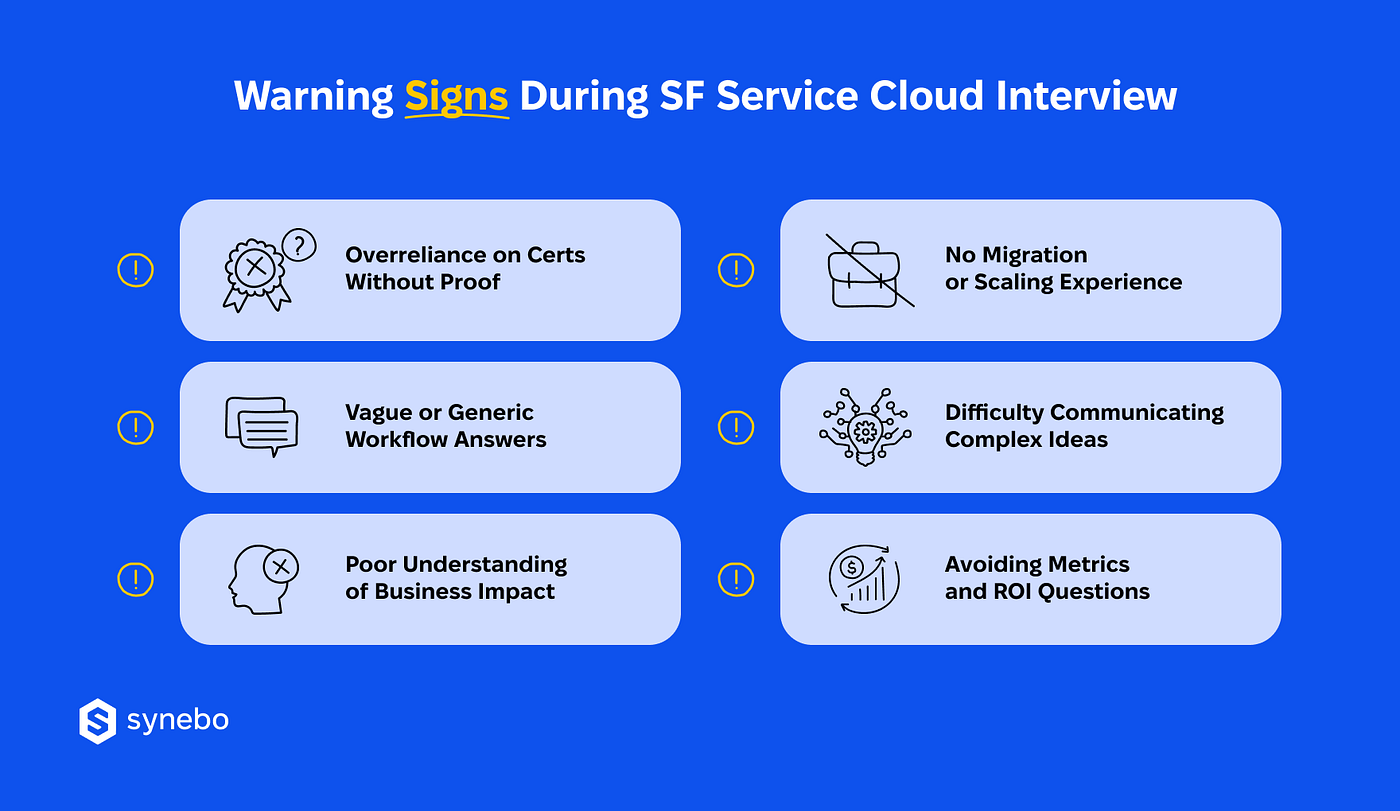 Warning Signs During SF Service Cloud Interview

Overreliance on Certs Without Proof

Vague or Generic Workflow Answers

Poor Understanding of Business Impact

No Migration or Scaling Experience

Difficulty Communicating Complex Ideas

Avoiding Metrics and ROI Questions

synebo